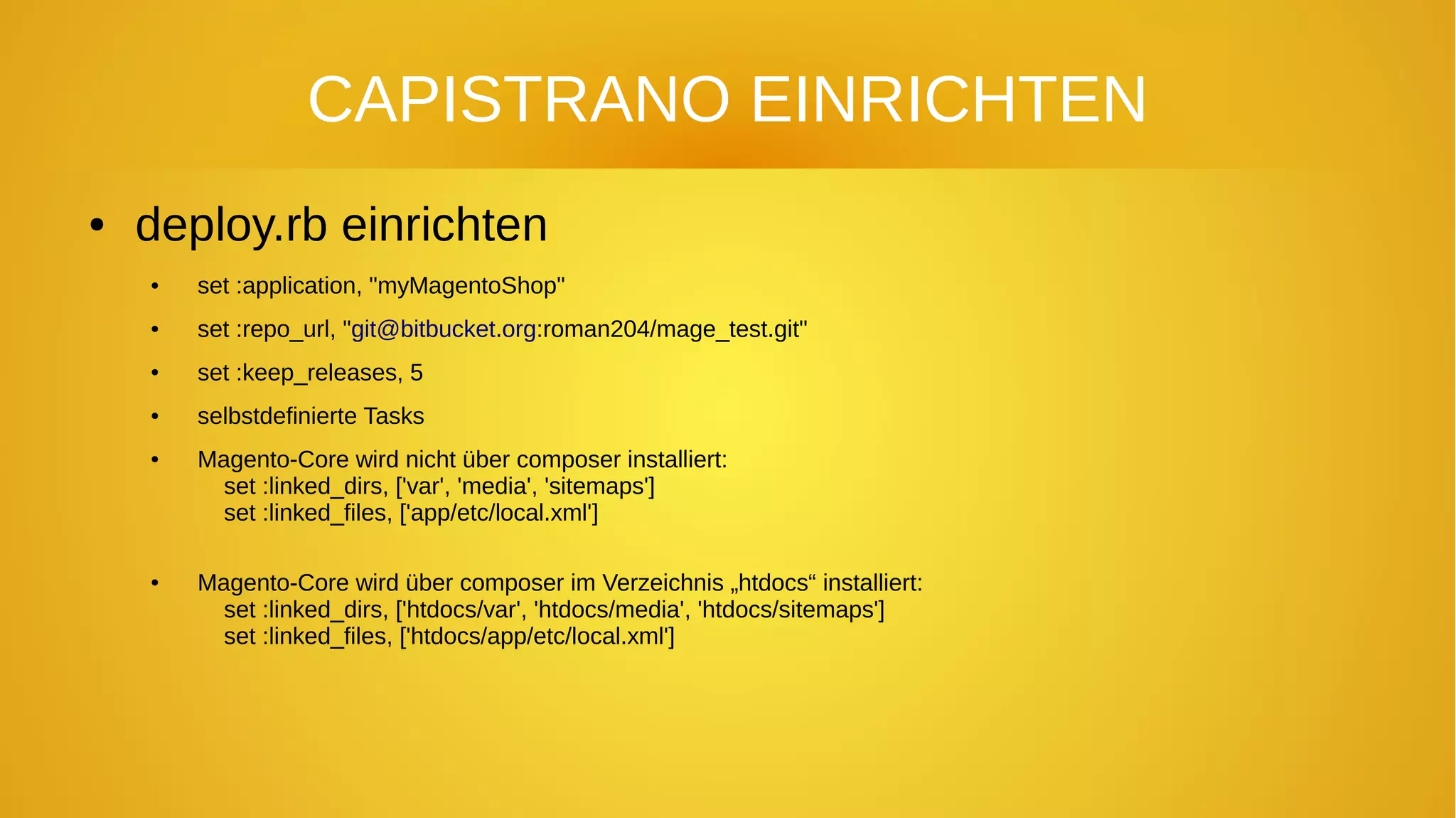 CAPISTRANO EINRICHTEN

• deploy.rb einrichten

• set :application, "myMagentoShop"

• set :repo_url, "git@bitbucket.org:roman204/mage_test.git"

• set :keep_releases, 5

• selbstdefinierte Tasks

• Magento-Core wird nicht über composer installiert:
set :linked_dirs, ['var', 'media', 'sitemaps']
set :linked_files, ['app/etc/local.xml']

• Magento-Core wird über composer im Verzeichnis „htdocs“ installiert:
set :linked_dirs, ['htdocs/var', 'htdocs/media', 'htdocs/sitemaps']
set :linked_files, ['htdocs/app/etc/local.xml']